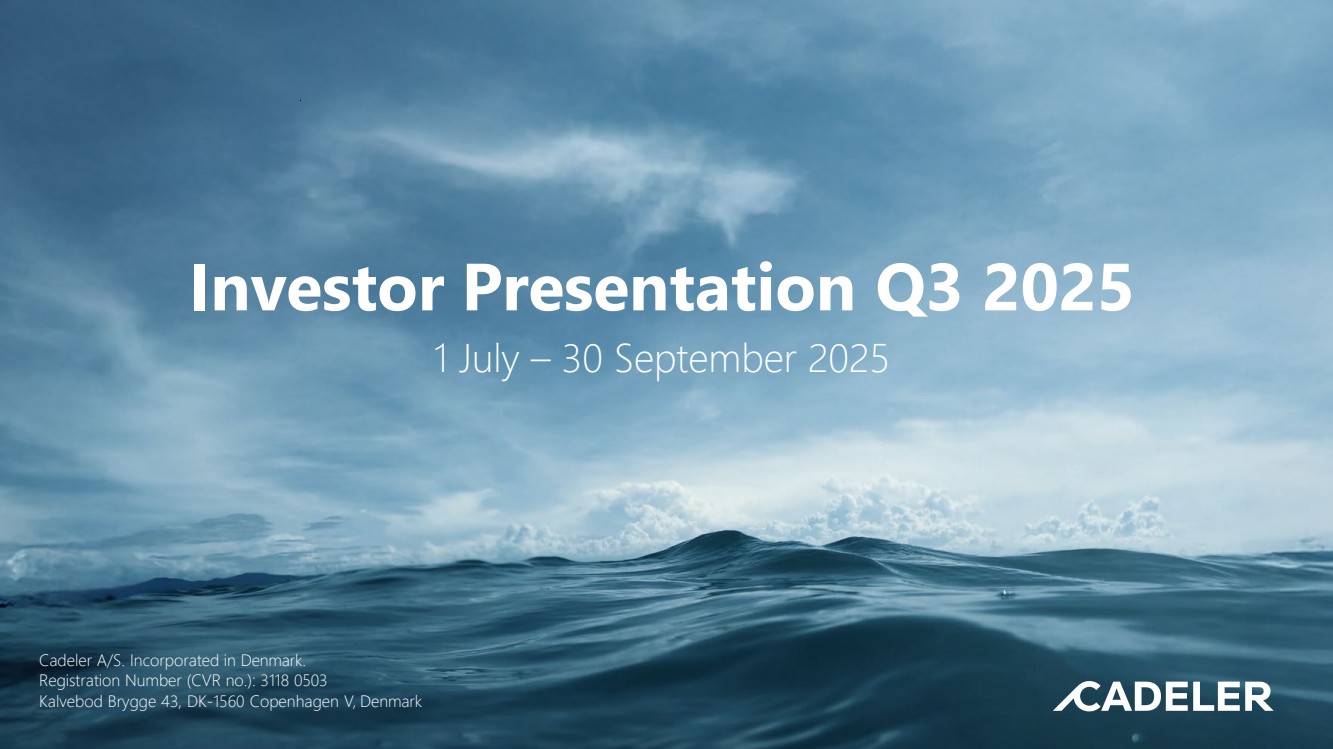 Investor Presentation Q3 2025

1 July – 30 September 2025

Cadeler A/S. Incorporated in Denmark.
Registration Number (CVR no.): 3118 0503
Kalvebod Brygge 43, DK-1560 Copenhagen V, Denmark

CADELER